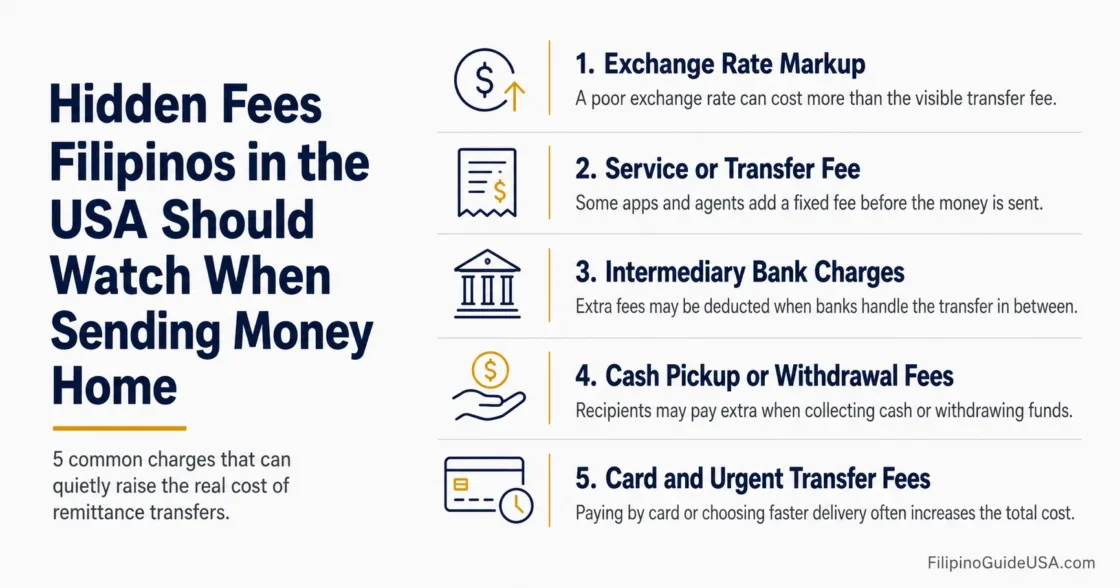 Hidden Fees Filipinos in the USA Should Watch When Sending Money Home

5 common charges that can quietly raise the real cost of remittance transfers.

1. Exchange Rate Markup
A poor exchange rate can cost more than the visible transfer fee.

2. Service or Transfer Fee
Some apps and agents add a fixed fee before the money is sent.

3. Intermediary Bank Charges
Extra fees may be deducted when banks handle the transfer in between.

4. Cash Pickup or Withdrawal Fees
Recipients may pay extra when collecting cash or withdrawing funds.

5. Card and Urgent Transfer Fees
Paying by card or choosing faster delivery often increases the total cost.

FilipinoGuideUSA.com